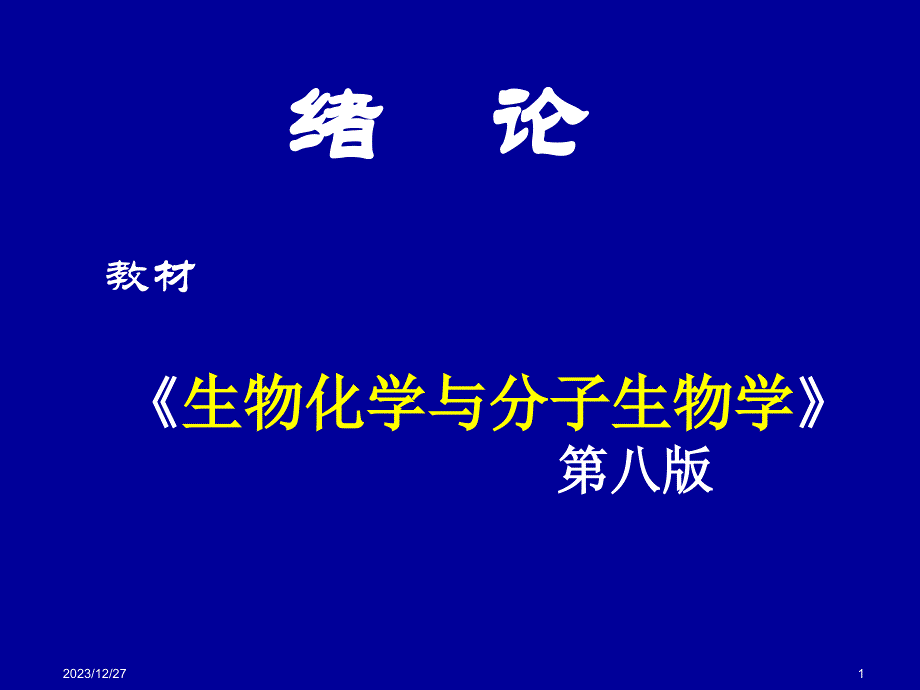 绪　论

教材

《生物化学与分子生物学》
第八版

2023/12/27

1